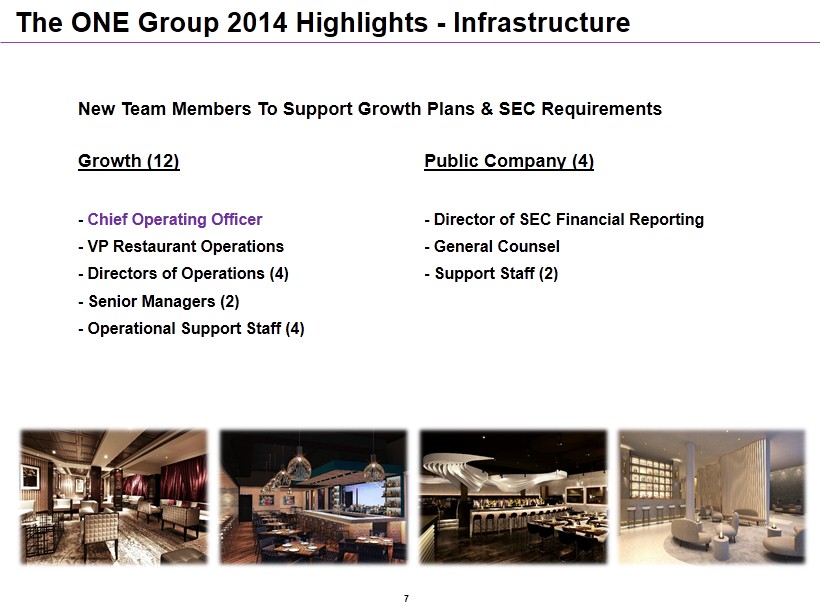 The ONE Group 2014 Highlights - Infrastructure

New Team Members To Support Growth Plans & SEC Requirements

Growth (12)

- Chief Operating Officer
- VP Restaurant Operations
- Directors of Operations (4)
- Senior Managers (2)
- Operational Support Staff (4)

Public Company (4)

- Director of SEC Financial Reporting
- General Counsel
- Support Staff (2)

7